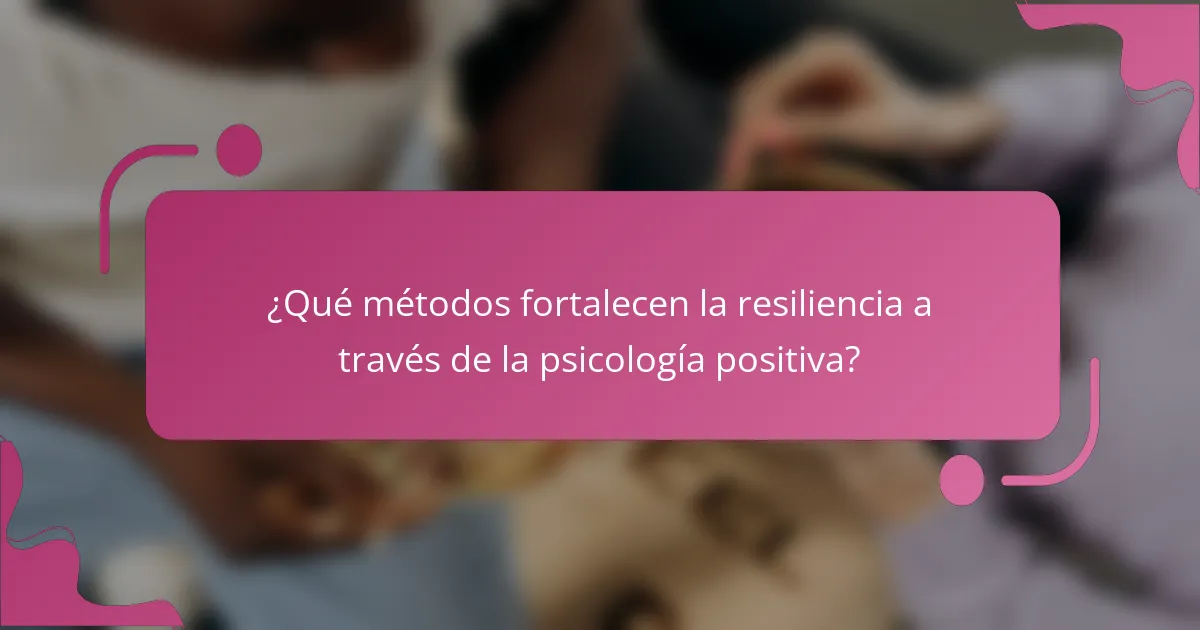 ¿Qué métodos fortalecen la resiliencia a través de la psicología positiva?